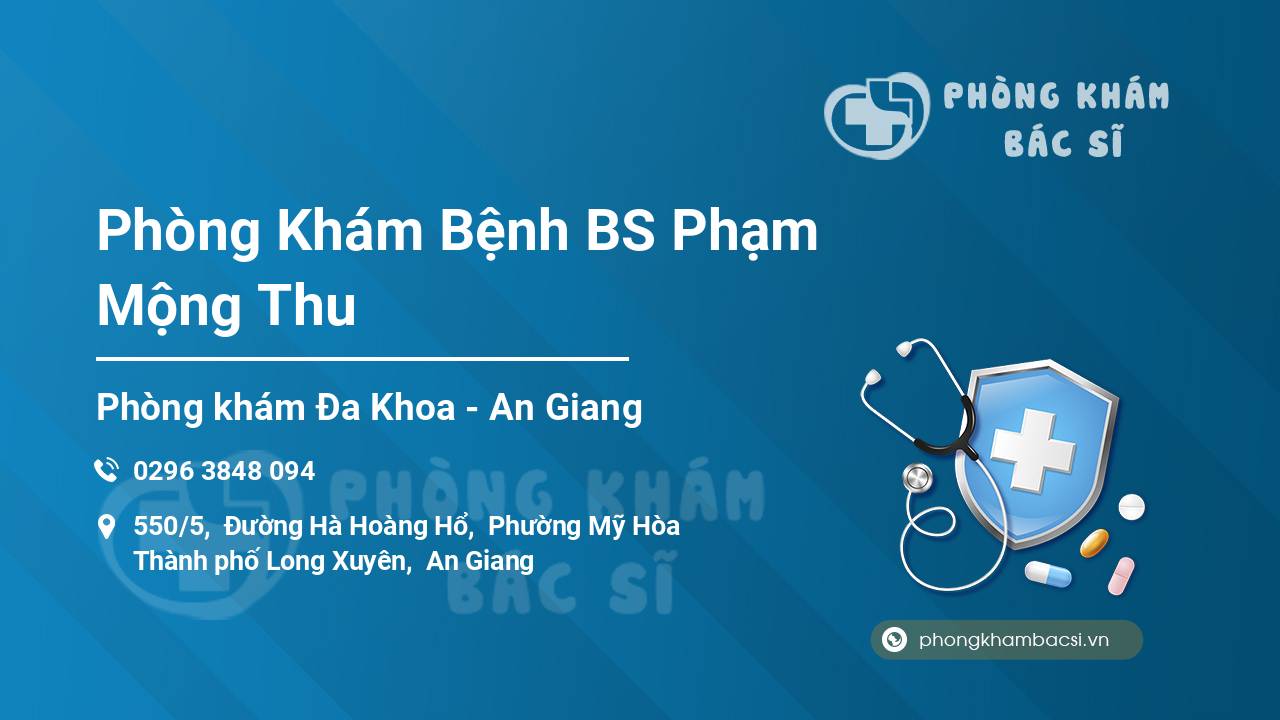 PHÒNG KHÁM
BÁC SĨ

Phòng Khám Bệnh BS Phạm Mộng Thu

Phòng khám Đa Khoa - An Giang

0296 3848 094

550/5, Đường Hà Hoàng Hổ, Phường Mỹ Hòa
Thành phố Long Xuyên, An Giang

PHÒNG KHÁM
BÁC SĨ

phongkhambacsi.vn